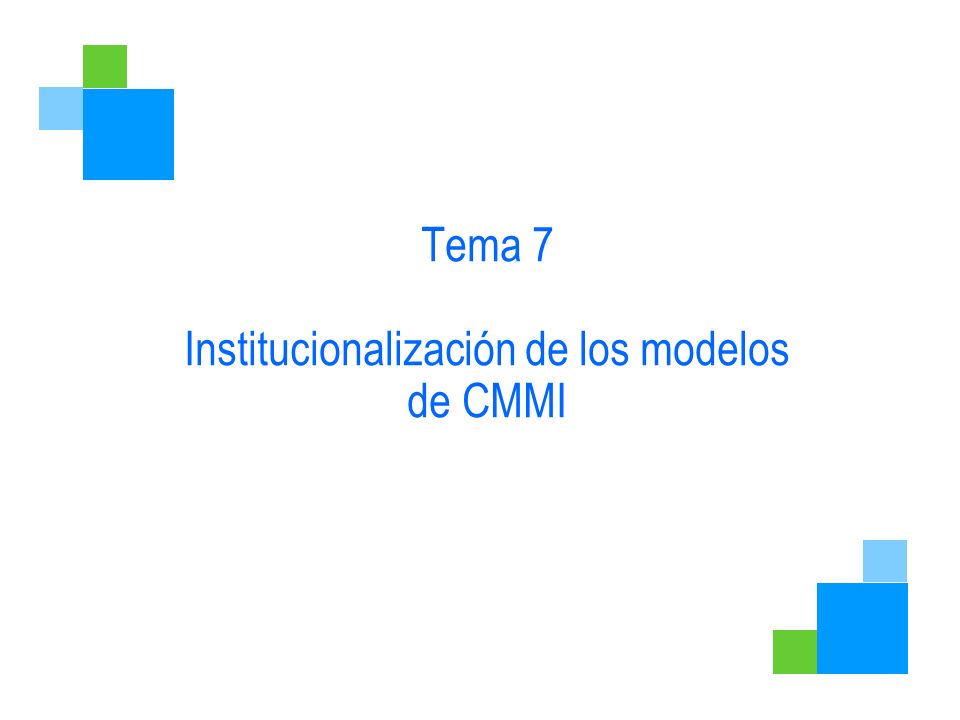 Tema 7

Institucionalización de los modelos de CMMI